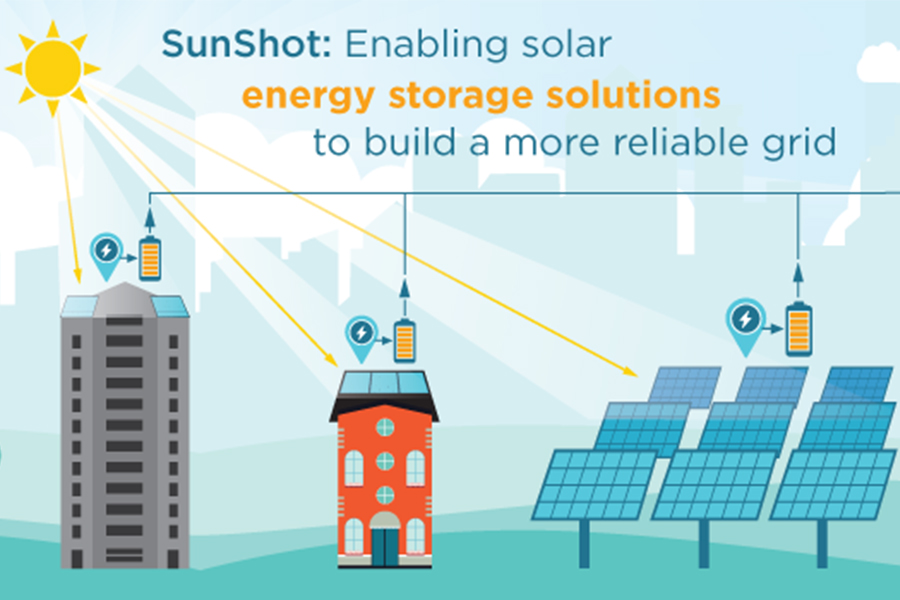 SunShot: Enabling solar energy storage solutions to build a more reliable grid